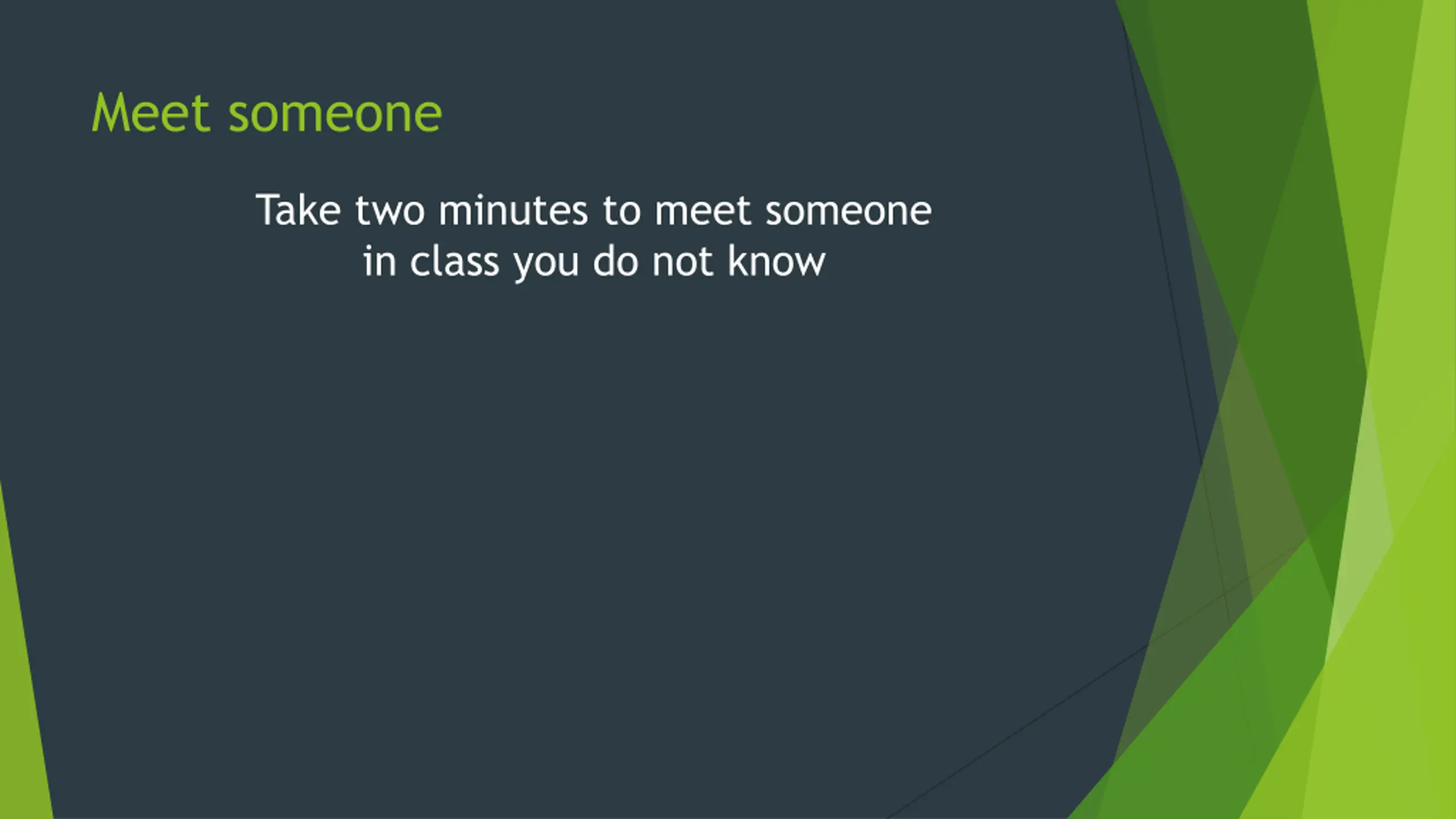 Meet someone

Take two minutes to meet someone in class you do not know